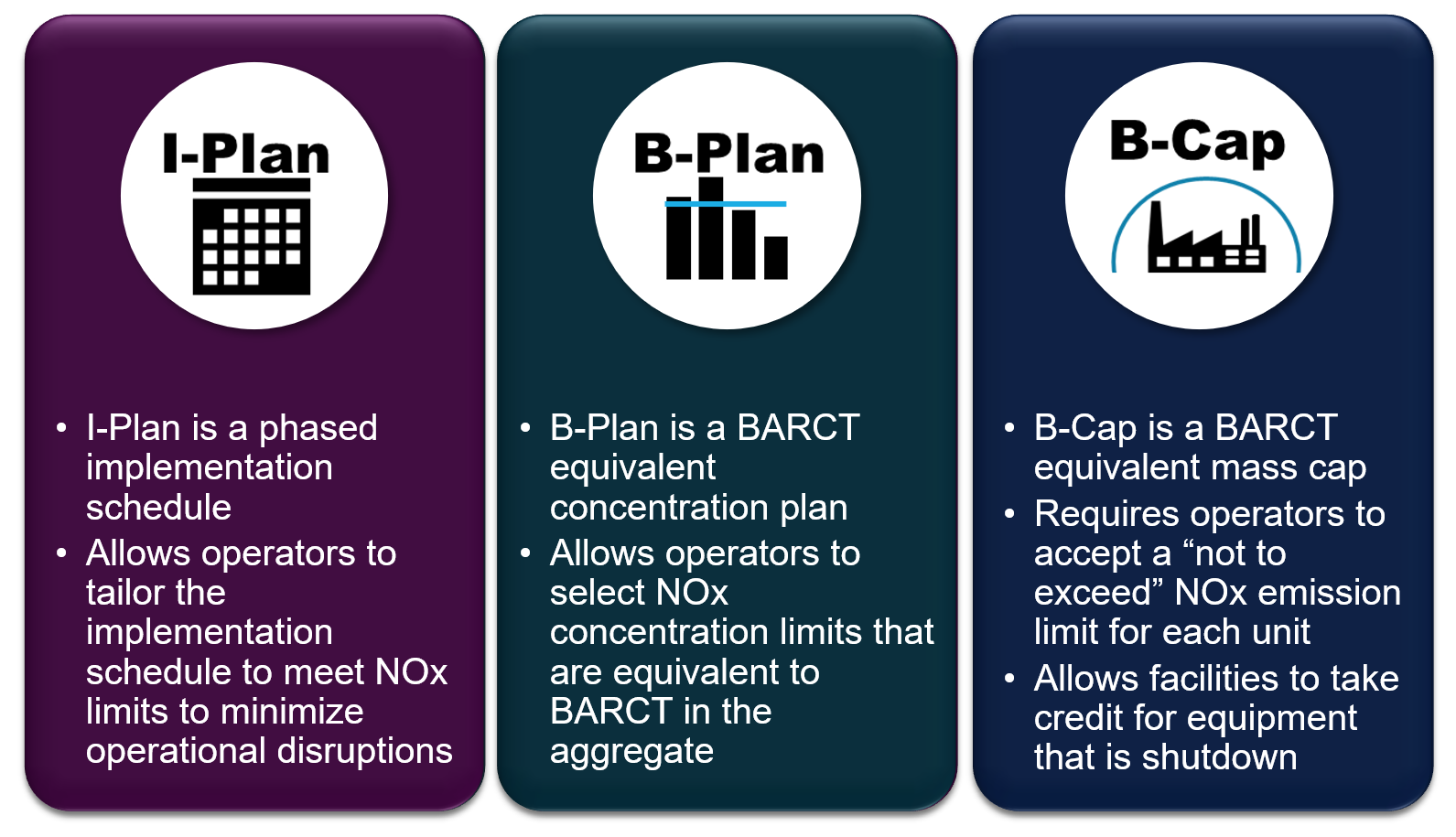 I-Plan

• I-Plan is a phased implementation schedule
• Allows operators to tailor the implementation schedule to meet NOx limits to minimize operational disruptions

B-Plan

• B-Plan is a BARCT equivalent concentration plan
• Allows operators to select NOx concentration limits that are equivalent to BARCT in the aggregate

B-Cap

• B-Cap is a BARCT equivalent mass cap
• Requires operators to accept a “not to exceed” NOx emission limit for each unit
• Allows facilities to take credit for equipment that is shutdown